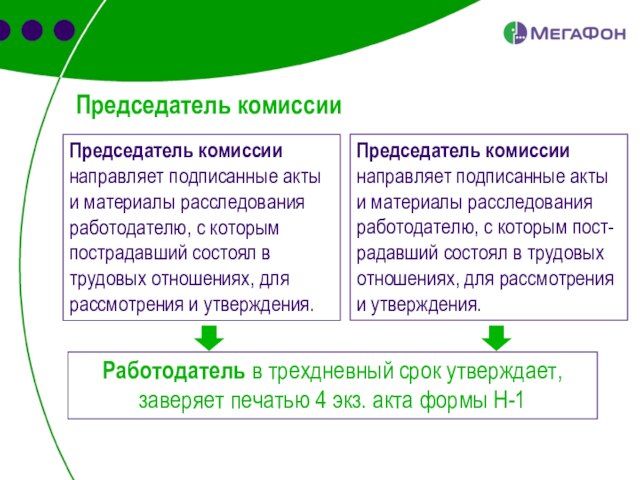 МегаФон

Председатель комиссии

Председатель комиссии направляет подписанные акты и материалы расследования работодателю, с которым пострадавший состоял в трудовых отношениях, для рассмотрения и утверждения.

Председатель комиссии направляет подписанные акты и материалы расследования работодателю, с которым пострадавший состоял в трудовых отношениях, для рассмотрения и утверждения.

Работодатель в трехдневный срок утверждает, заверяет печатью 4 экз. акта формы Н-1